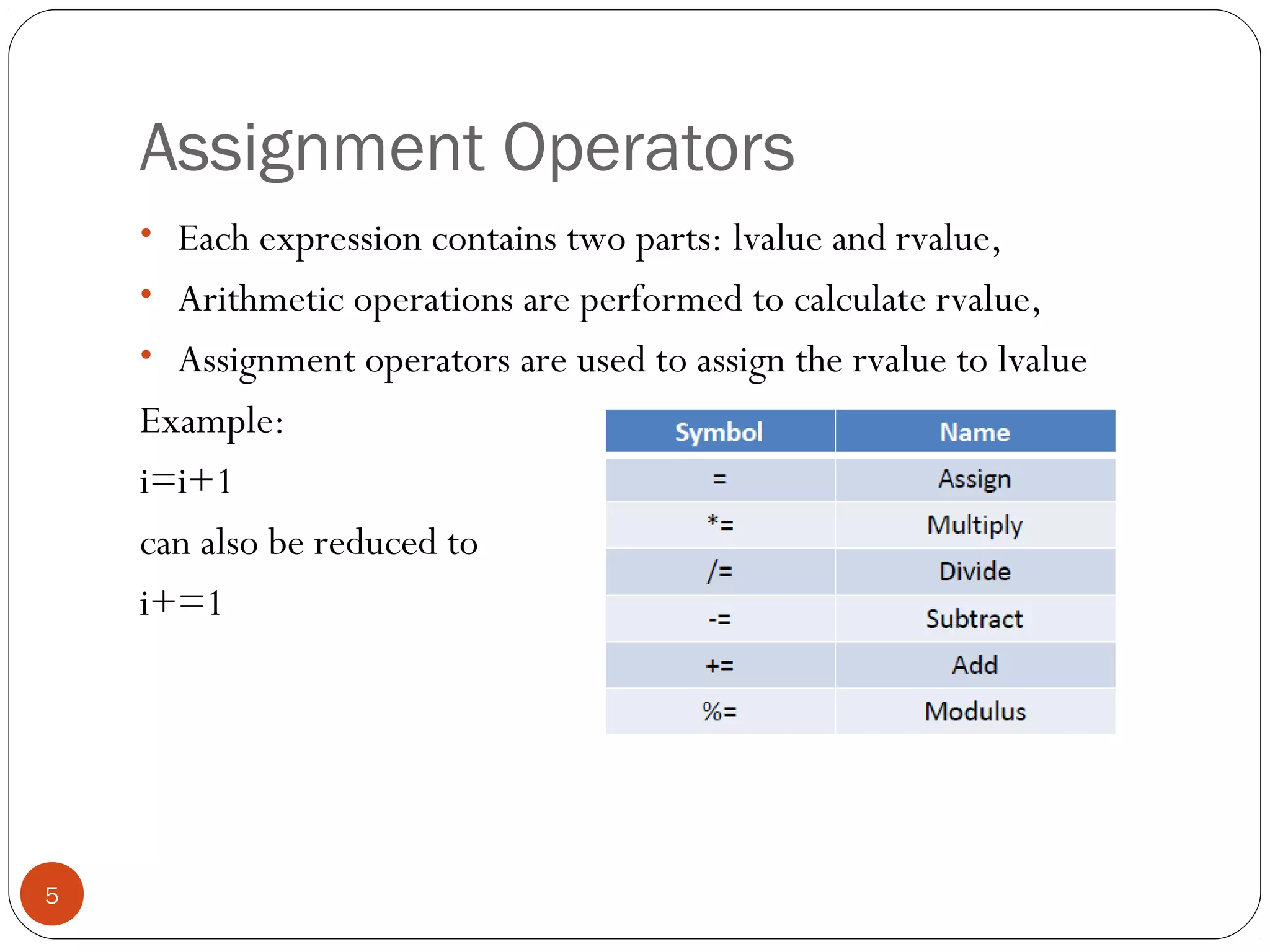 Assignment Operators

• Each expression contains two parts: lvalue and rvalue,
• Arithmetic operations are performed to calculate rvalue,
• Assignment operators are used to assign the rvalue to lvalue

Example:

i=i+1

can also be reduced to

i+=1

| Symbol | Name |
|---|---|
| = | Assign |
| *= | Multiply |
| /= | Divide |
| -= | Subtract |
| += | Add |
| %= | Modulus |

5